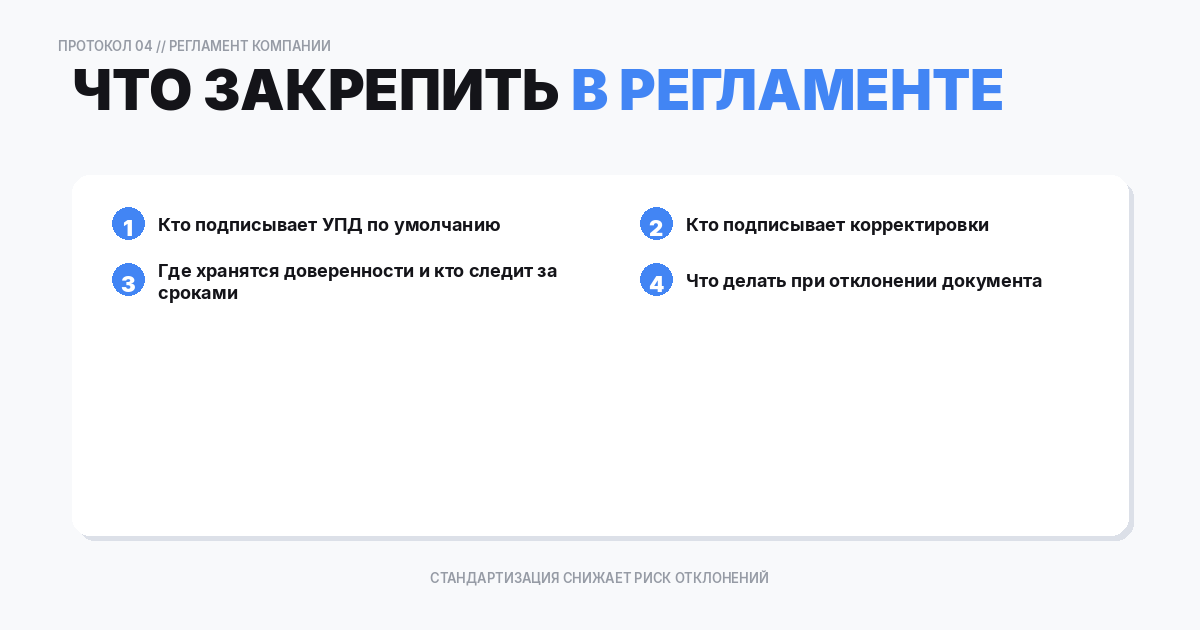 ПРОТОКОЛ 04 // РЕГЛАМЕНТ КОМПАНИИ

ЧТО ЗАКРЕПИТЬ В РЕГЛАМЕНТЕ

1 Кто подписывает УПД по умолчанию

2 Кто подписывает корректировки

3 Где хранятся доверенности и кто следит за сроками

4 Что делать при отклонении документа

СТАНДАРТИЗАЦИЯ СНИЖАЕТ РИСК ОТКЛОНЕНИЙ